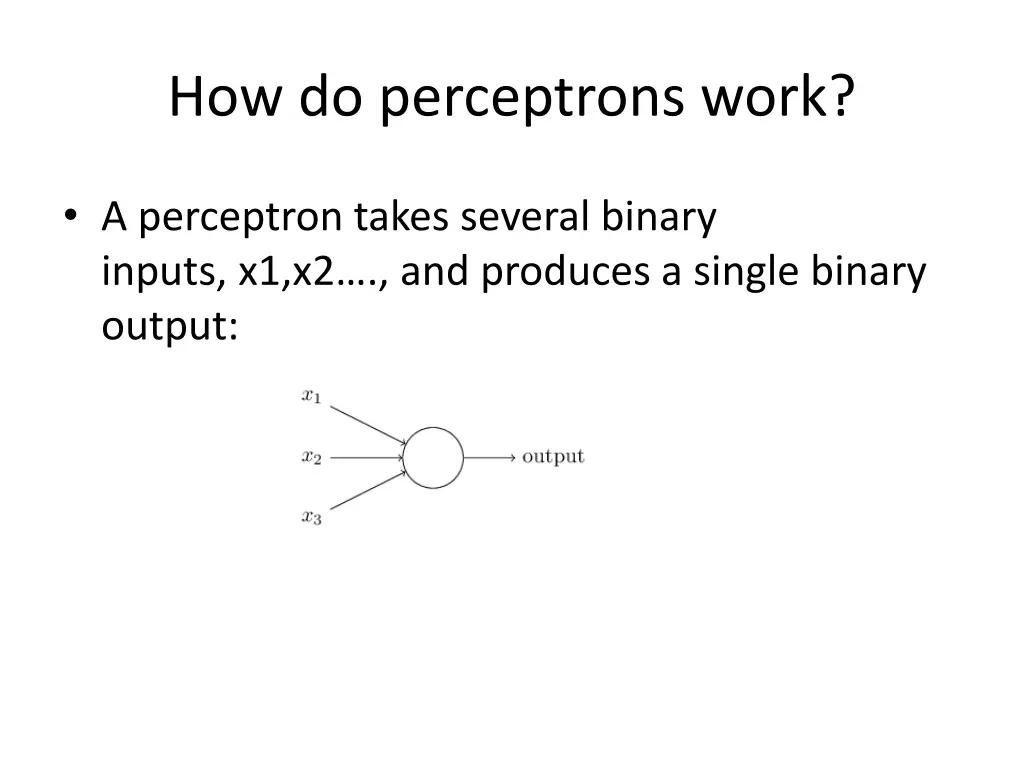 How do perceptrons work?

• A perceptron takes several binary inputs, x1,x2…., and produces a single binary output:

$x_1$

$x_2$

$x_3$

output